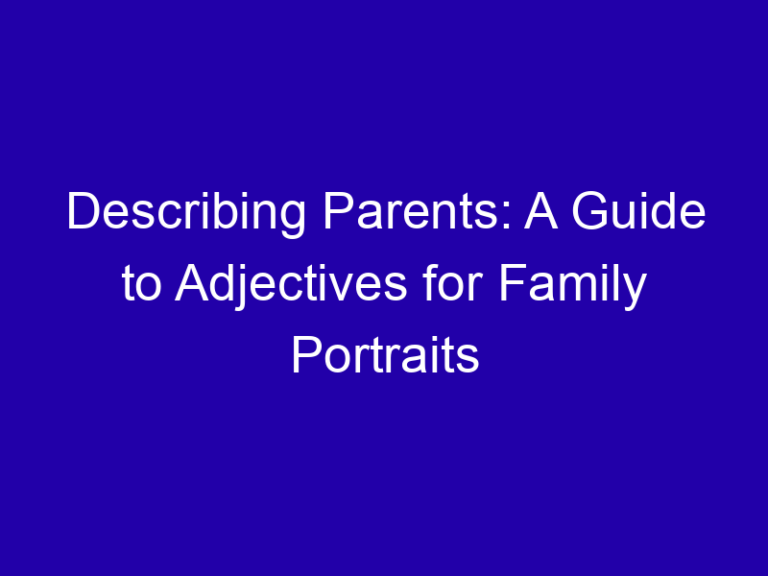 Describing Parents: A Guide to Adjectives for Family Portraits